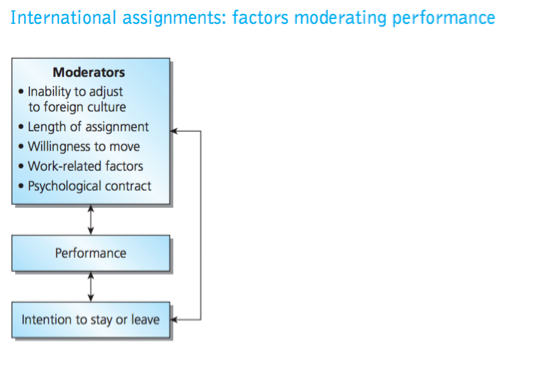 International assignments: factors moderating performance

Moderators
• Inability to adjust to foreign culture
• Length of assignment
• Willingness to move
• Work-related factors
• Psychological contract

Performance

Intention to stay or leave